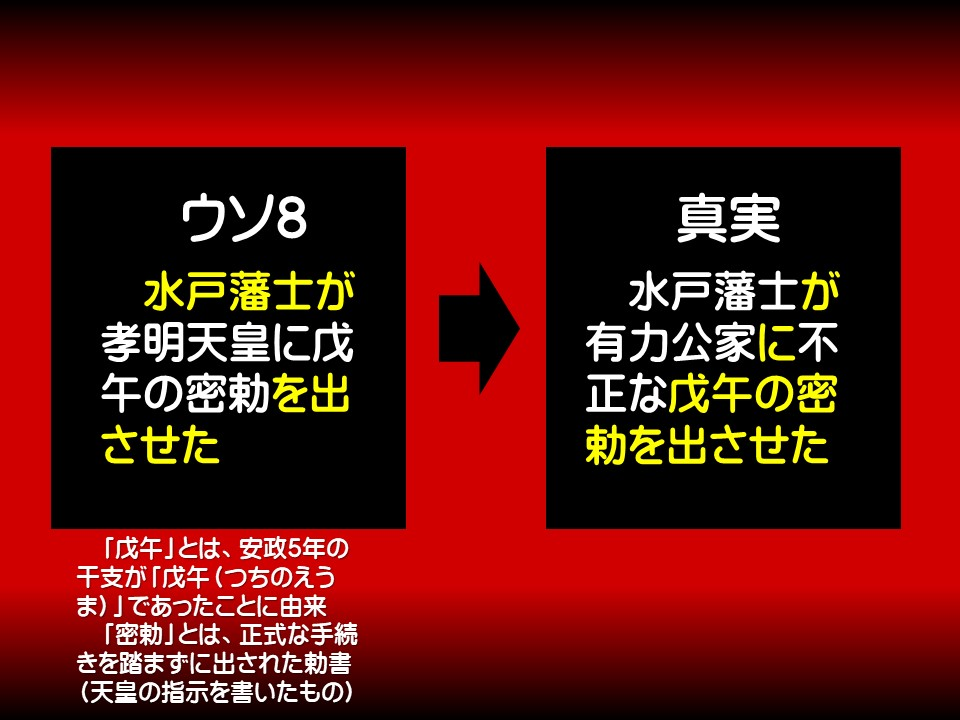 ウソ8

水戸藩士が孝明天皇に戊午の密勅を出させた

真実

水戸藩士が有力公家に不正な戊午の密勅を出させた

「戊午」とは、安政5年の干支が「戊午（つちのえうま）」であったことに由来
「密勅」とは、正式な手続きを踏まずに出された勅書（天皇の指示を書いたもの）